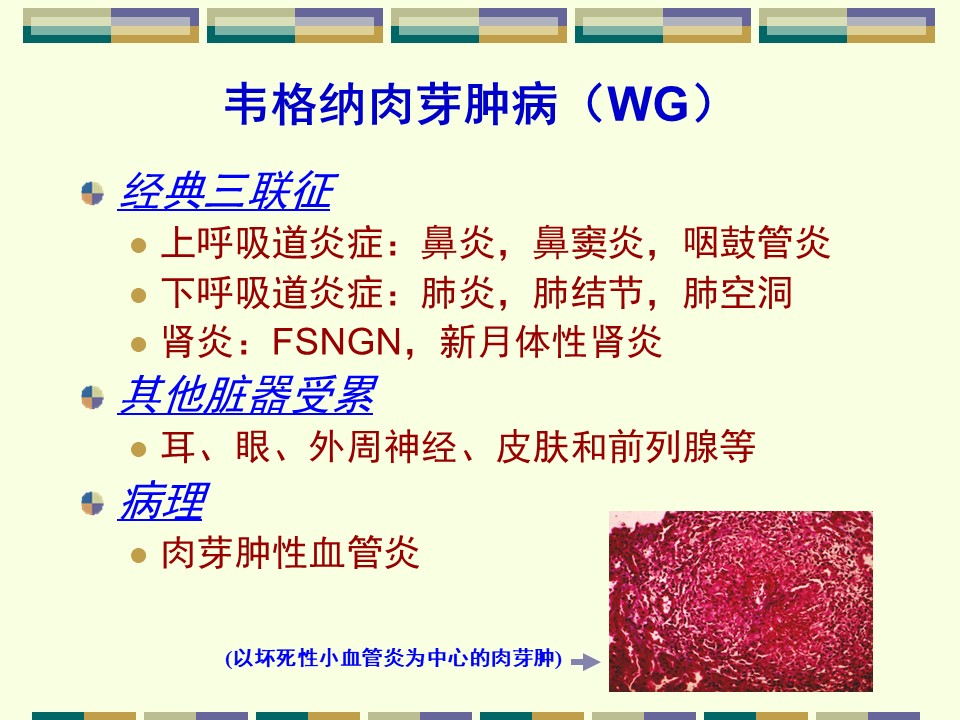 韦格纳肉芽肿病（WG）

经典三联征

上呼吸道炎症：鼻炎，鼻窦炎，咽鼓管炎

下呼吸道炎症：肺炎，肺结节，肺空洞

肾炎：FSNGN，新月体性肾炎

其他脏器受累

耳、眼、外周神经、皮肤和前列腺等

病理

肉芽肿性血管炎

(以坏死性小血管炎为中心的肉芽肿)